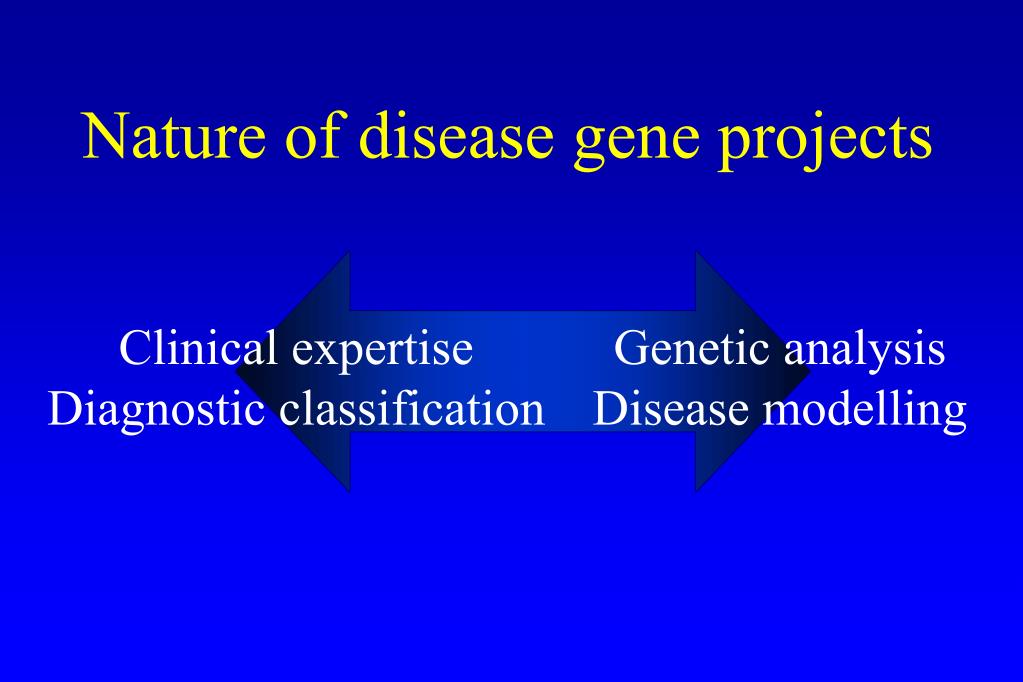 Nature of disease gene projects

Clinical expertise
Diagnostic classification

Genetic analysis
Disease modelling